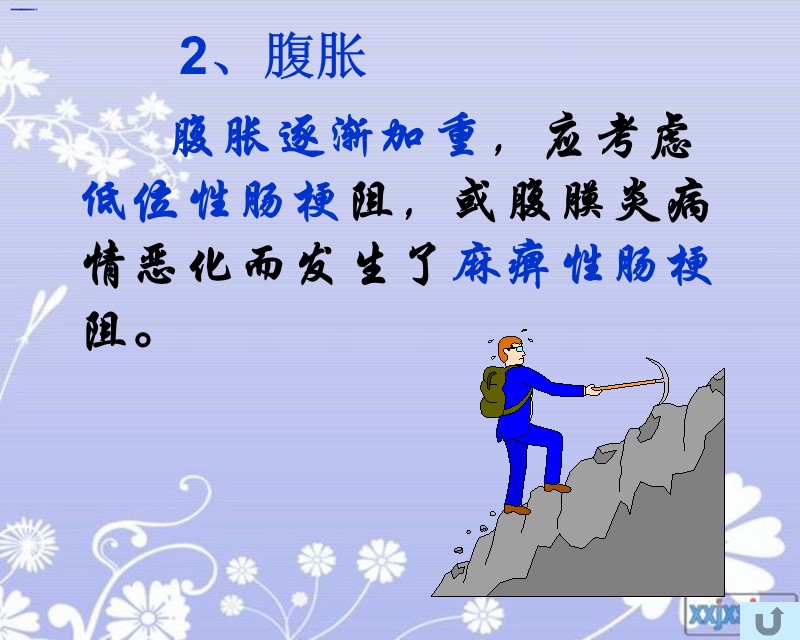 2、腹胀

腹胀逐渐加重，应考虑低位性肠梗阻，或腹膜炎病情恶化而发生了麻痹性肠梗阻。

xxjx